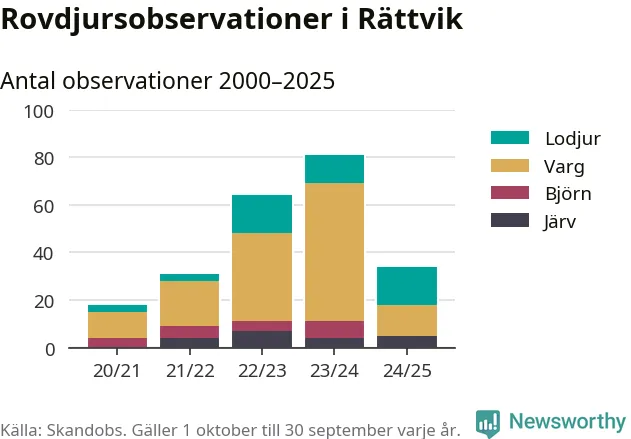 Rovdjursobservationer i Rättvik

Antal observationer 2000–2025

100
80
60
40
20
0

20/21
21/22
22/23
23/24
24/25

Lodjur
Varg
Björn
Järv

Källa: Skandobs. Gäller 1 oktober till 30 september varje år.

Newsworthy